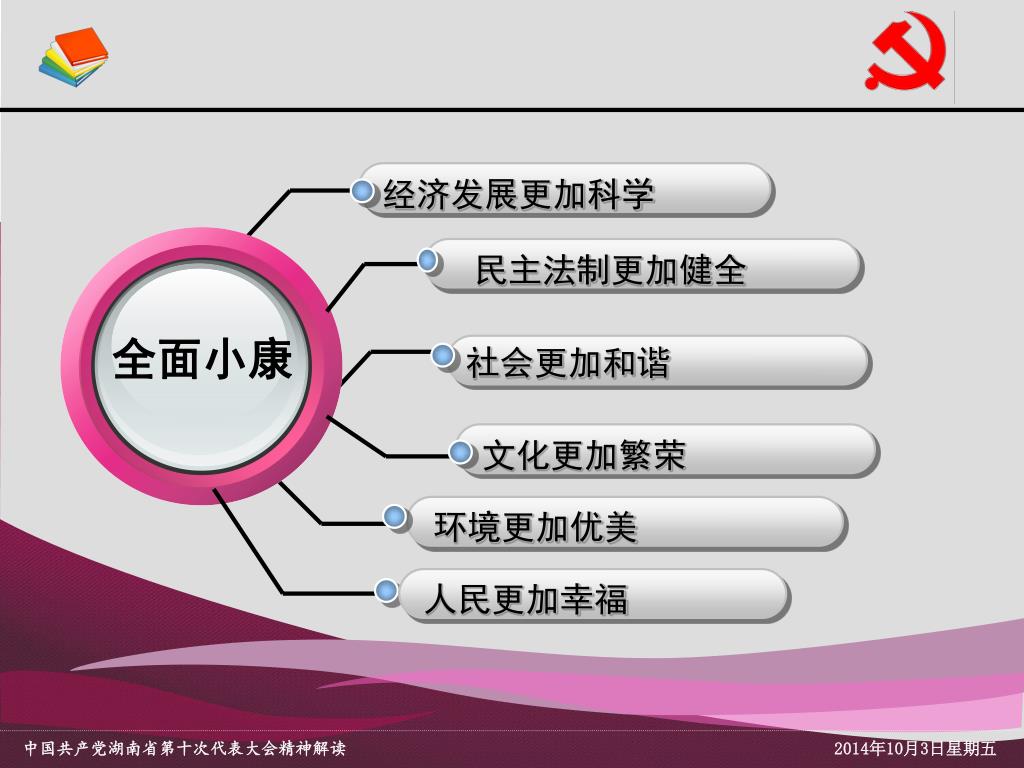 全面小康

经济发展更加科学

民主法制更加健全

社会更加和谐

文化更加繁荣

环境更加优美

人民更加幸福

中国共产党湖南省第十次代表大会精神解读

2014年10月3日星期五